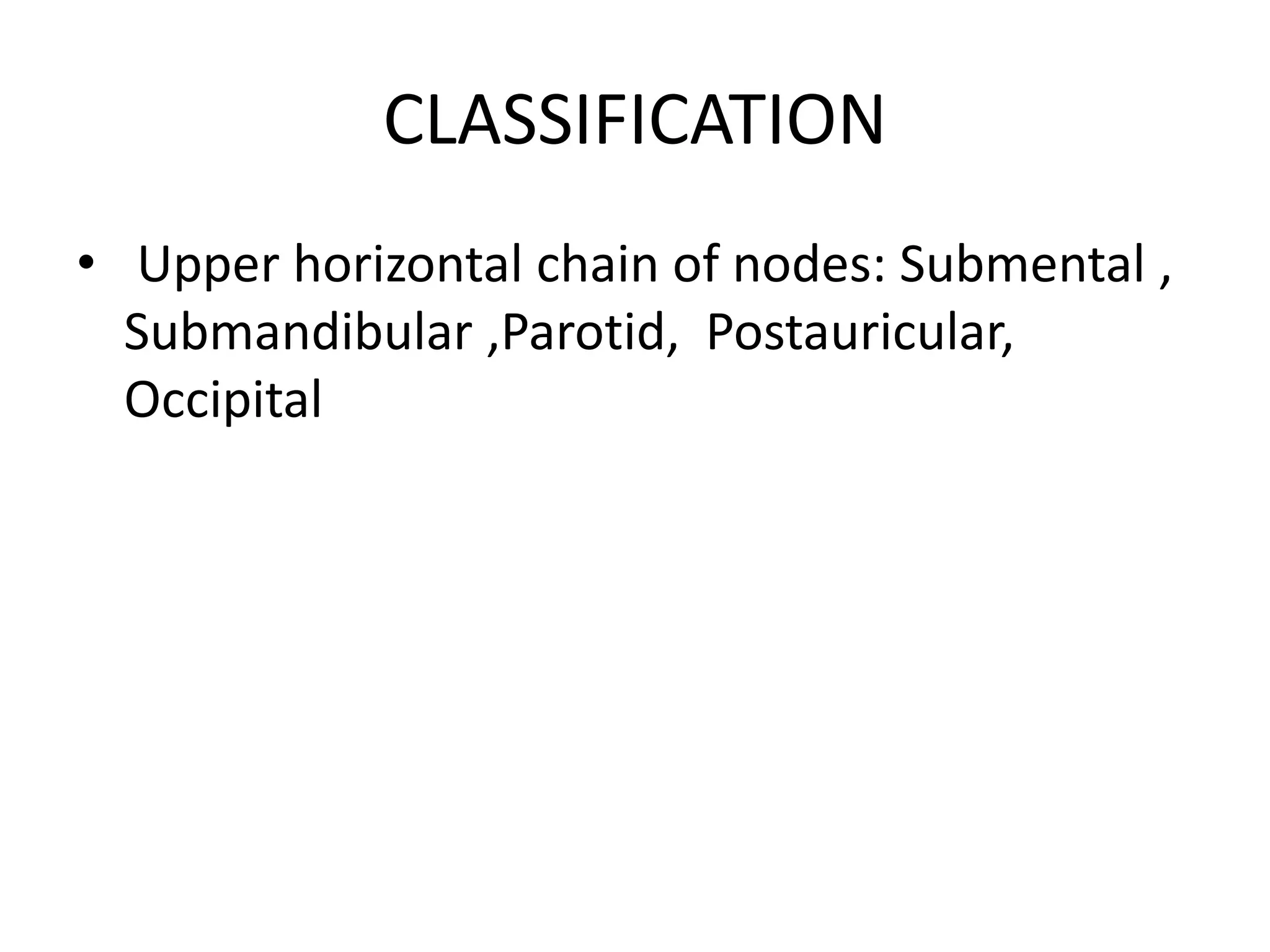 CLASSIFICATION

• Upper horizontal chain of nodes: Submental , Submandibular ,Parotid, Postauricular, Occipital